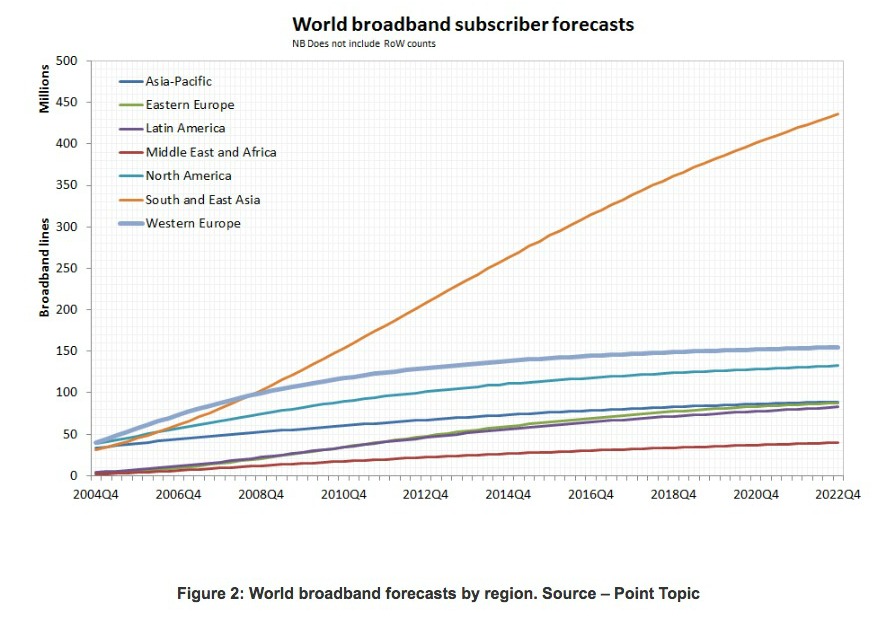 World broadband subscriber forecasts
NB Does not include RoW counts

Millions

Broadband lines

500
450
400
350
300
250
200
150
100
50
0

Asia-Pacific
Eastern Europe
Latin America
Middle East and Africa
North America
South and East Asia
Western Europe

2004Q4 2006Q4 2008Q4 2010Q4 2012Q4 2014Q4 2016Q4 2018Q4 2020Q4 2022Q4

Figure 2: World broadband forecasts by region. Source – Point Topic